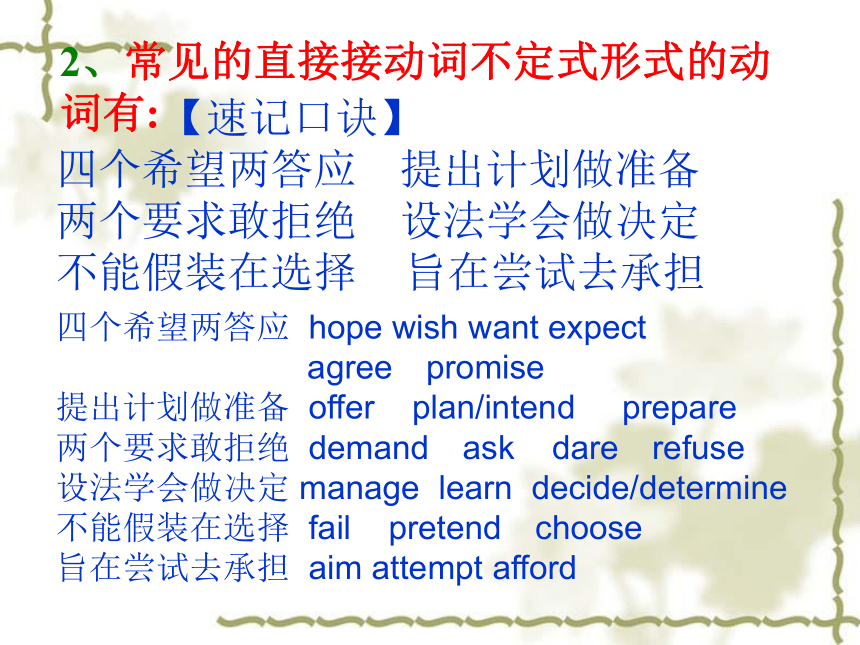 2、常见的直接接动词不定式形式的动词有:【速记口诀】
四个希望两答应　提出计划做准备
两个要求敢拒绝　设法学会做决定
不能假装在选择　旨在尝试去承担

四个希望两答应 hope wish want expect agree promise
提出计划做准备 offer plan/intend prepare
两个要求敢拒绝 demand ask dare refuse
设法学会做决定 manage learn decide/determine
不能假装在选择 fail pretend choose
旨在尝试去承担 aim attempt afford